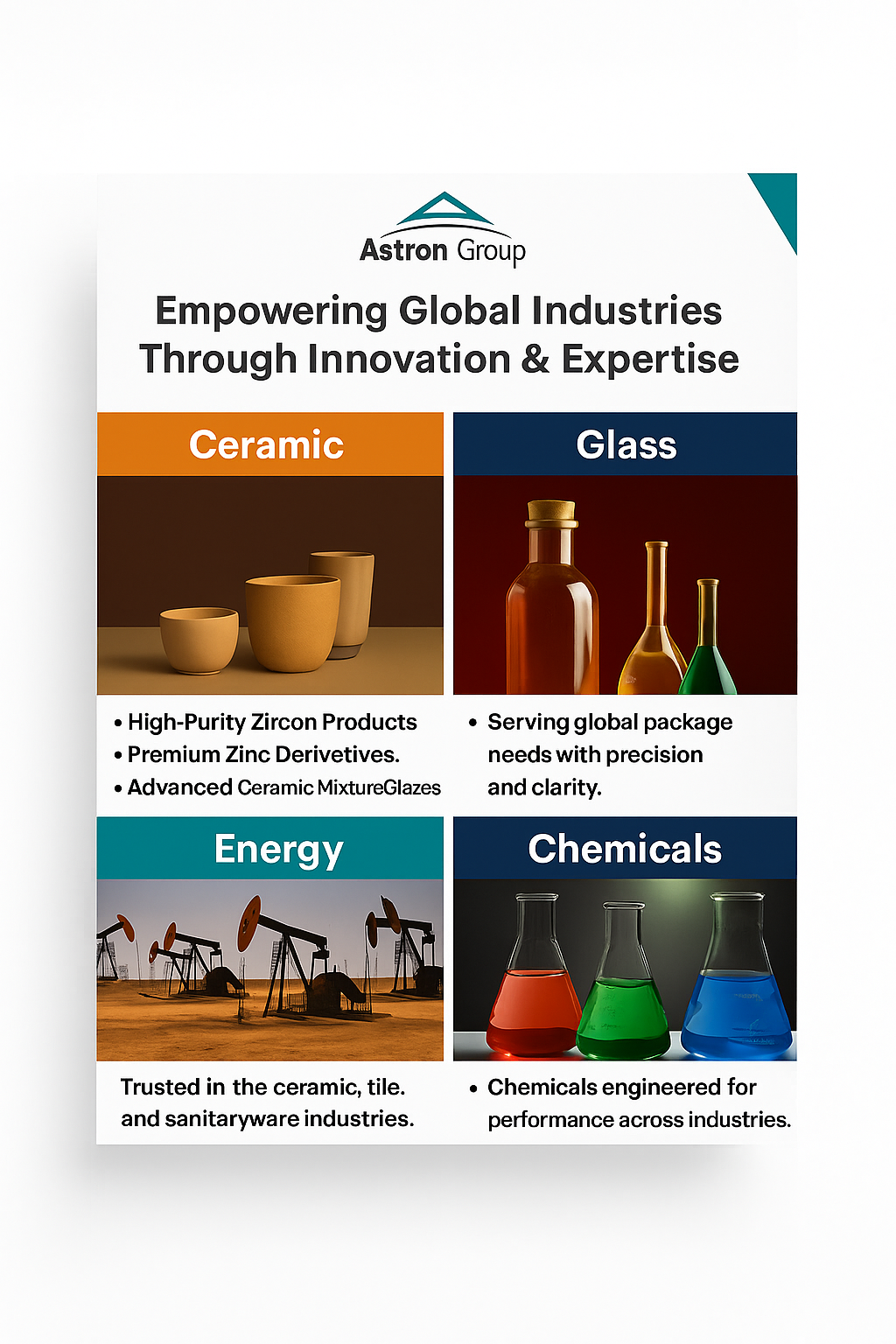 Astron Group

Empowering Global Industries Through Innovation & Expertise

Ceramic

• High-Purity Zircon Products
• Premium Zinc Derivetives.
• Advanced Ceramic MixtureGlazes

Glass

• Serving global package needs with precision and clarity.

Energy

Trusted in the ceramic, tile. and sanitaryware industries.

Chemicals

• Chemicals engineered for performance across industries.